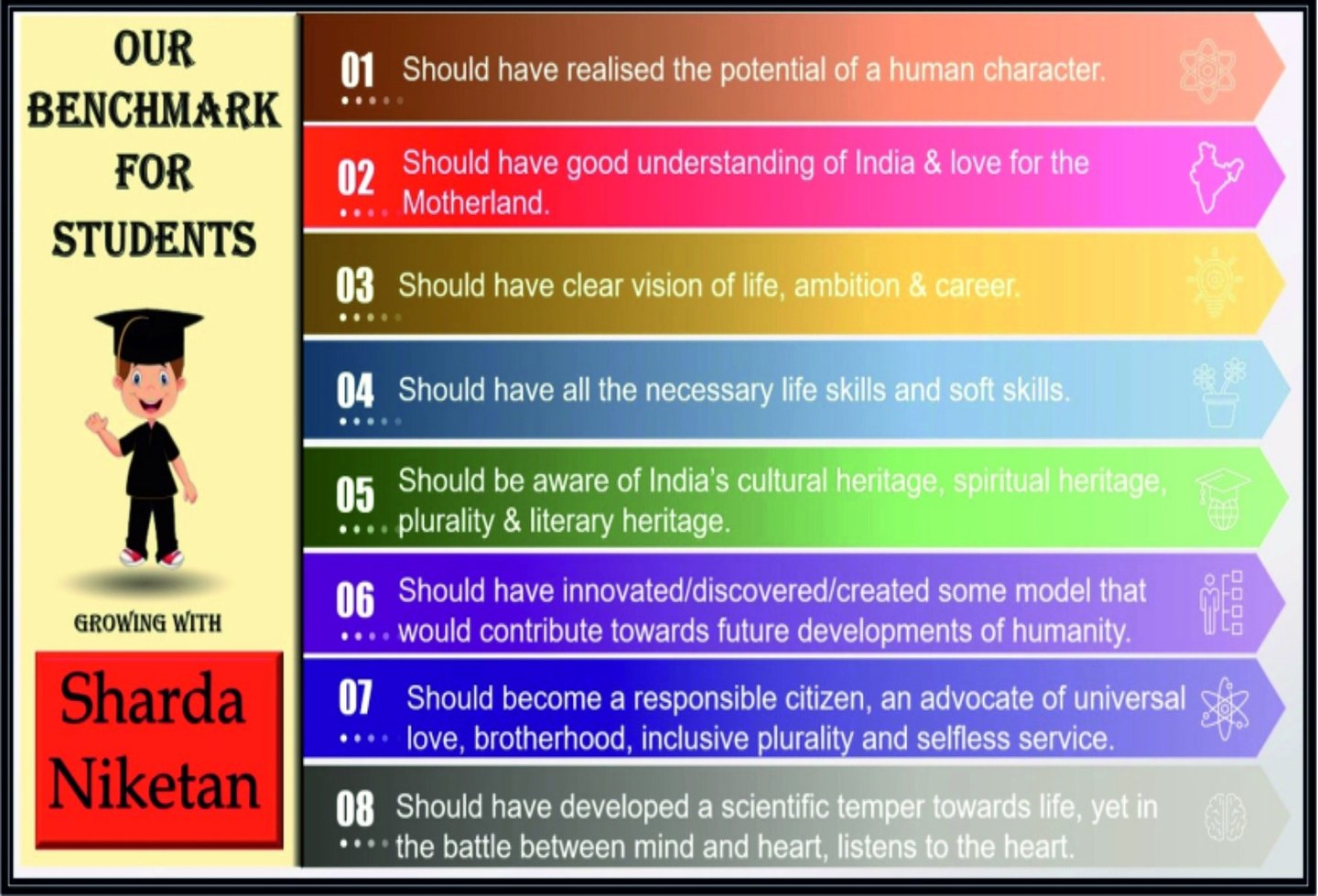 OUR BENCHMARK FOR STUDENTS

GROWING WITH

Sharda Niketan

01 Should have realised the potential of a human character.

02 Should have good understanding of India & love for the Motherland.

03 Should have clear vision of life, ambition & career.

04 Should have all the necessary life skills and soft skills.

05 Should be aware of India's cultural heritage, spiritual heritage, plurality & literary heritage.

06 Should have innovated/discovered/created some model that would contribute towards future developments of humanity.

07 Should become a responsible citizen, an advocate of universal love, brotherhood, inclusive plurality and selfless service.

08 Should have developed a scientific temper towards life, yet in the battle between mind and heart, listens to the heart.